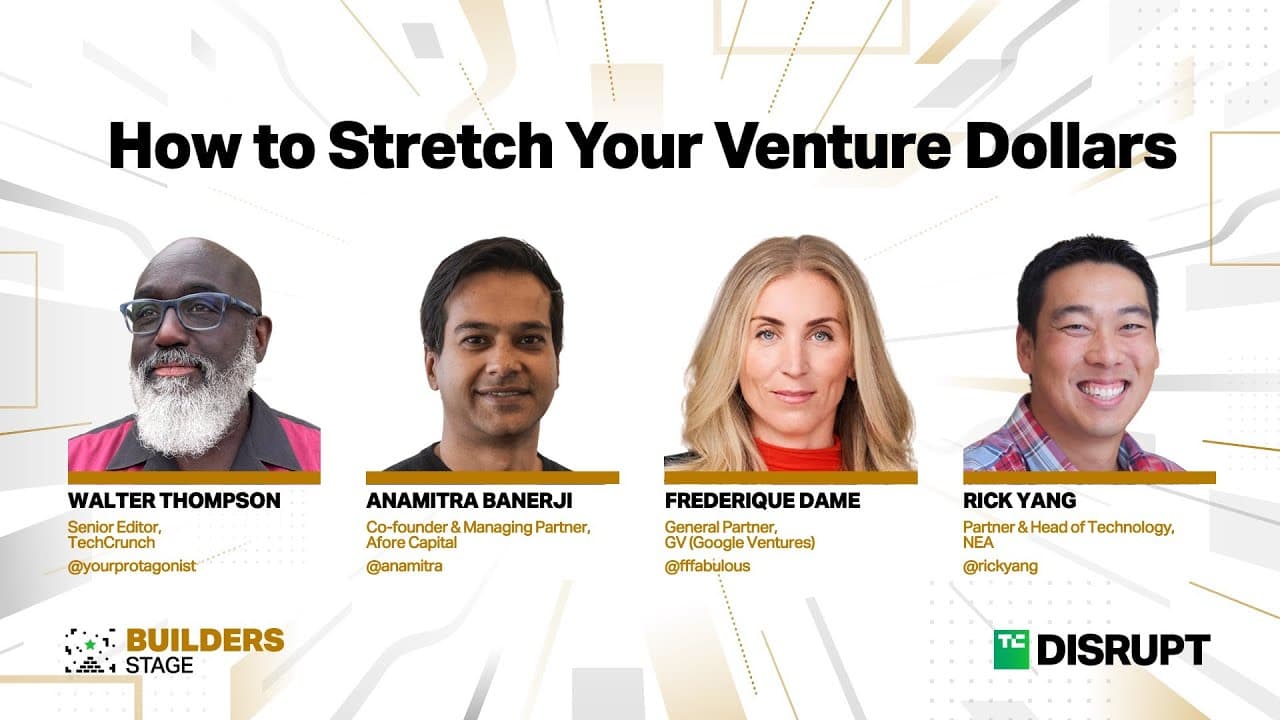 How to Stretch Your Venture Dollars

WALTER THOMPSON
Senior Editor, TechCrunch
@yourprotagonist

ANAMITRA BANERJI
Co-founder & Managing Partner, Afore Capital
@anamitra

FREDERIQUE DAME
General Partner, GV (Google Ventures)
@fffabulous

RICK YANG
Partner & Head of Technology, NEA
@rickyang

BUILDERS STAGE

TC DISRUPT